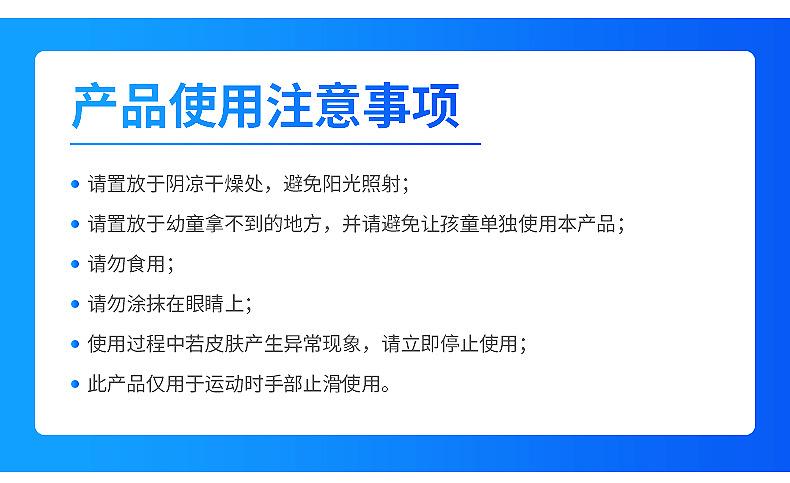 产品使用注意事项

• 请置放于阴凉干燥处，避免阳光照射；
• 请置放于幼童拿不到的地方，并请避免让孩童单独使用本产品；
• 请勿食用；
• 请勿涂抹在眼睛上；
• 使用过程中若皮肤产生异常现象，请立即停止使用；
• 此产品仅用于运动时手部止滑使用。